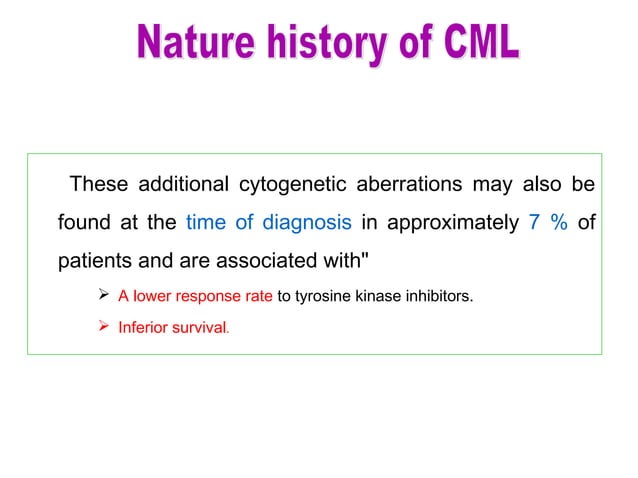 Nature history of CML

These additional cytogenetic aberrations may also be found at the time of diagnosis in approximately 7 % of patients and are associated with"

➢ A lower response rate to tyrosine kinase inhibitors.

➢ Inferior survival.